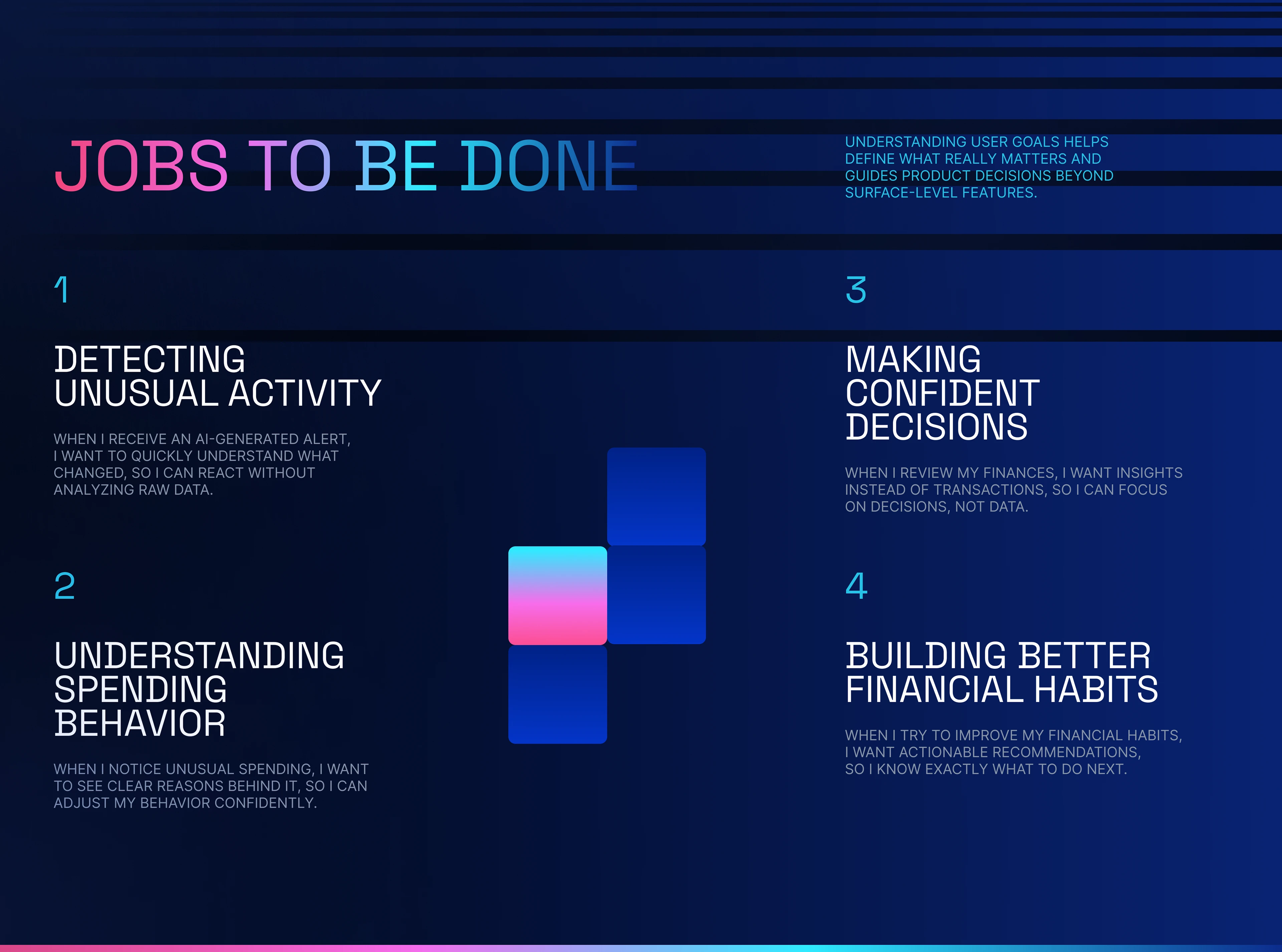 JOBS TO BE DONE

UNDERSTANDING USER GOALS HELPS DEFINE WHAT REALLY MATTERS AND GUIDES PRODUCT DECISIONS BEYOND SURFACE-LEVEL FEATURES.

1

DETECTING UNUSUAL ACTIVITY

WHEN I RECEIVE AN AI-GENERATED ALERT, I WANT TO QUICKLY UNDERSTAND WHAT CHANGED, SO I CAN REACT WITHOUT ANALYZING RAW DATA.

2

UNDERSTANDING SPENDING BEHAVIOR

WHEN I NOTICE UNUSUAL SPENDING, I WANT TO SEE CLEAR REASONS BEHIND IT, SO I CAN ADJUST MY BEHAVIOR CONFIDENTLY.

3

MAKING CONFIDENT DECISIONS

WHEN I REVIEW MY FINANCES, I WANT INSIGHTS INSTEAD OF TRANSACTIONS, SO I CAN FOCUS ON DECISIONS, NOT DATA.

4

BUILDING BETTER FINANCIAL HABITS

WHEN I TRY TO IMPROVE MY FINANCIAL HABITS, I WANT ACTIONABLE RECOMMENDATIONS, SO I KNOW EXACTLY WHAT TO DO NEXT.